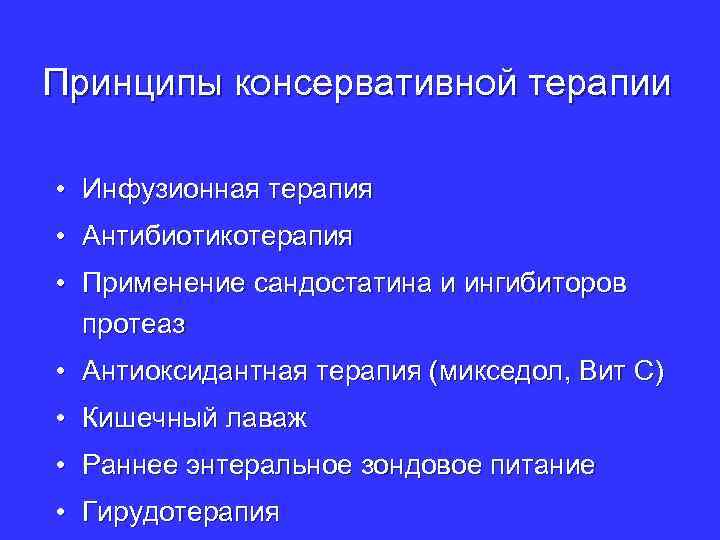 Принципы консервативной терапии

• Инфузионная терапия
• Антибиотикотерапия
• Применение сандостатина и ингибиторов протеаз
• Антиоксидантная терапия (микседол, Вит С)
• Кишечный лаваж
• Раннее энтеральное зондовое питание
• Гирудотерапия